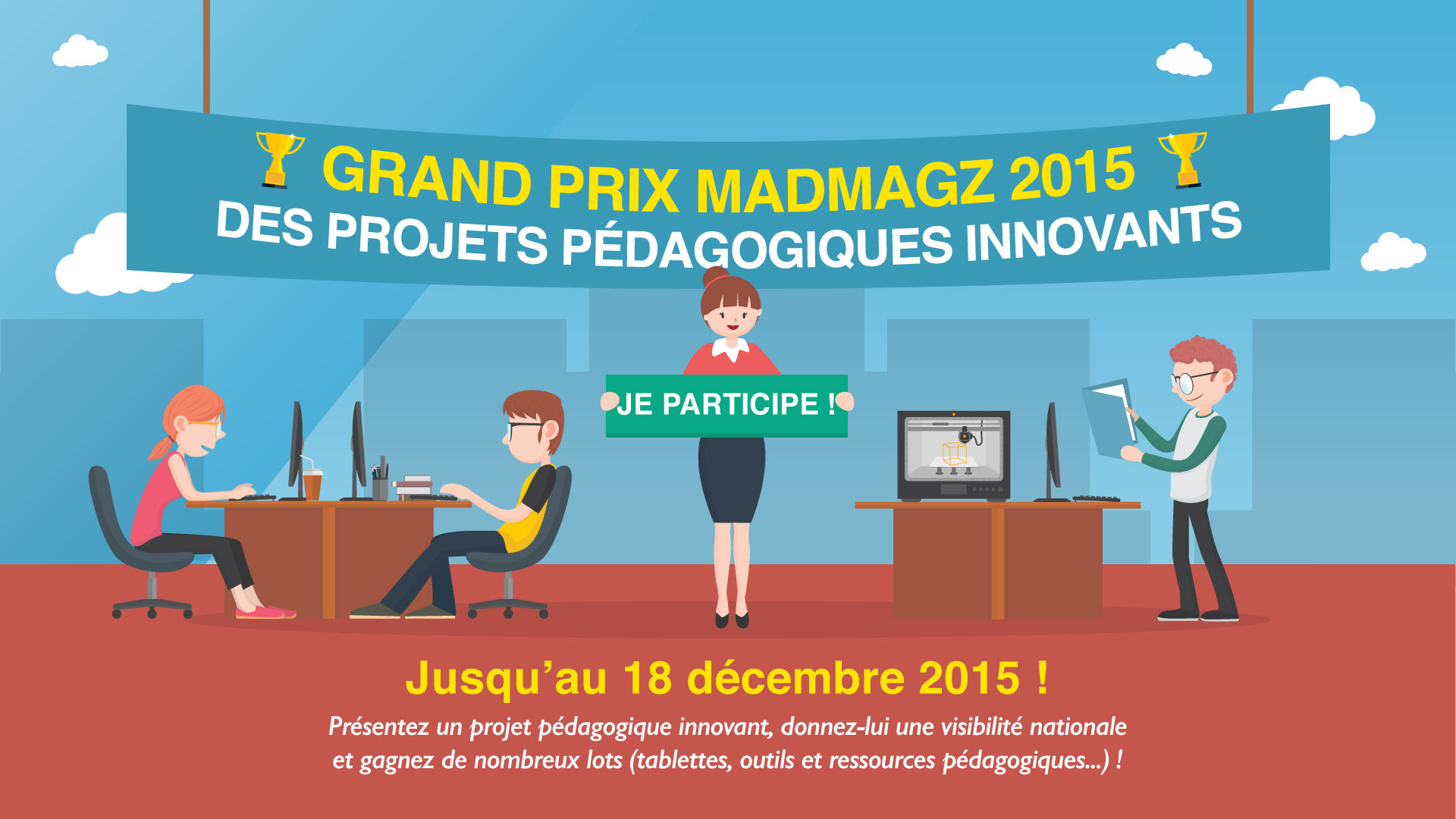 GRAND PRIX MADMAGZ 2015
DES PROJETS PÉDAGOGIQUES INNOVANTS

JE PARTICIPE !

Jusqu'au 18 décembre 2015 !

Présentez un projet pédagogique innovant, donnez-lui une visibilité nationale et gagnez de nombreux lots (tablettes, outils et ressources pédagogiques...) !